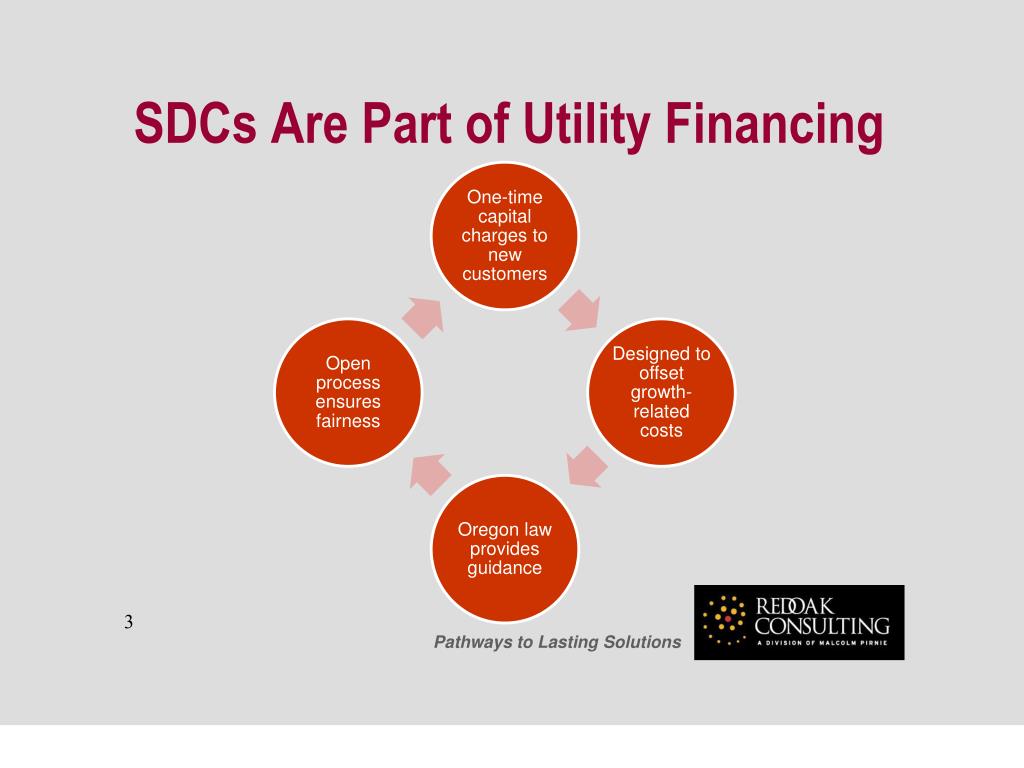 SDCs Are Part of Utility Financing

One-time capital charges to new customers

Designed to offset growth-related costs

Oregon law provides guidance

Open process ensures fairness

3

Pathways to Lasting Solutions

REDOAK CONSULTING
A DIVISION OF MALCOLM PIRNIE